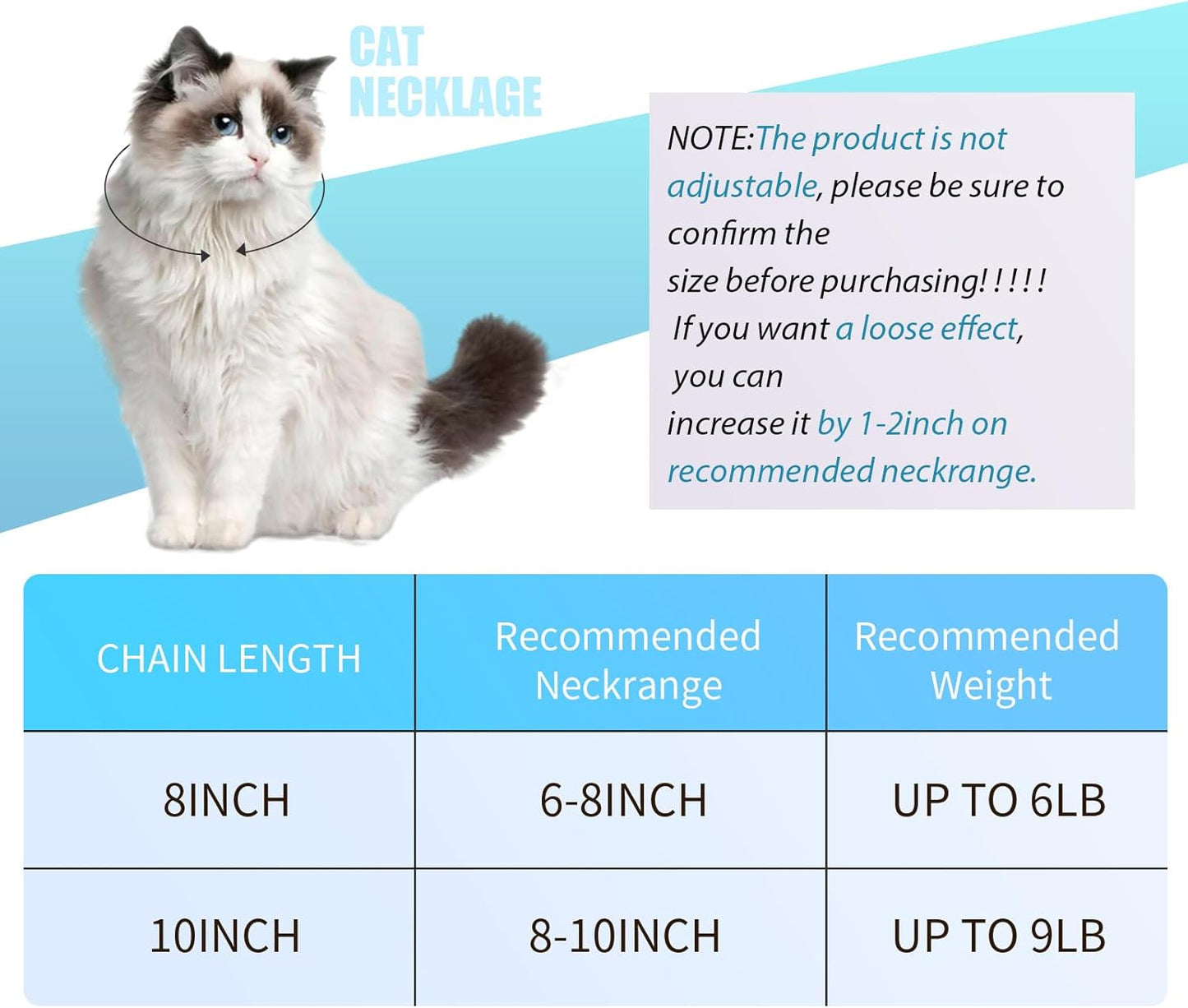 CAT NECKLAGE

NOTE:The product is not adjustable, please be sure to confirm the size before purchasing!!!!! If you want a loose effect, you can increase it by 1-2inch on recommended neckrange.

| CHAIN LENGTH | Recommended Neckrange | Recommended Weight |
|---|---|---|
| 8INCH | 6-8INCH | UP TO 6LB |
| 10INCH | 8-10INCH | UP TO 9LB |